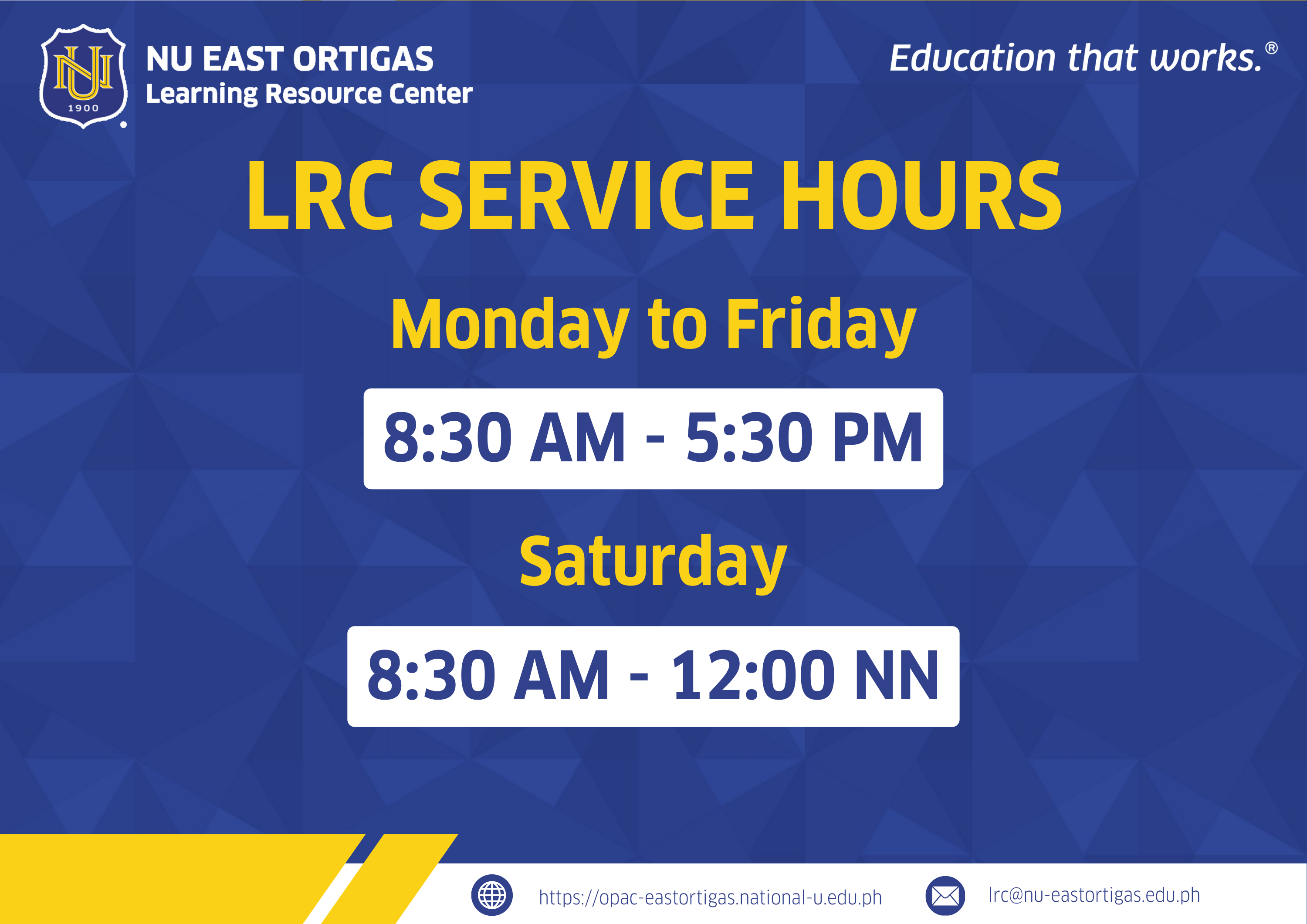 NU
1900

NU EAST ORTIGAS
Learning Resource Center

Education that works.®

LRC SERVICE HOURS

Monday to Friday

8:30 AM - 5:30 PM

Saturday

8:30 AM - 12:00 NN

https://opac-eastortigas.national-u.edu.ph

lrc@nu-eastortigas.edu.ph